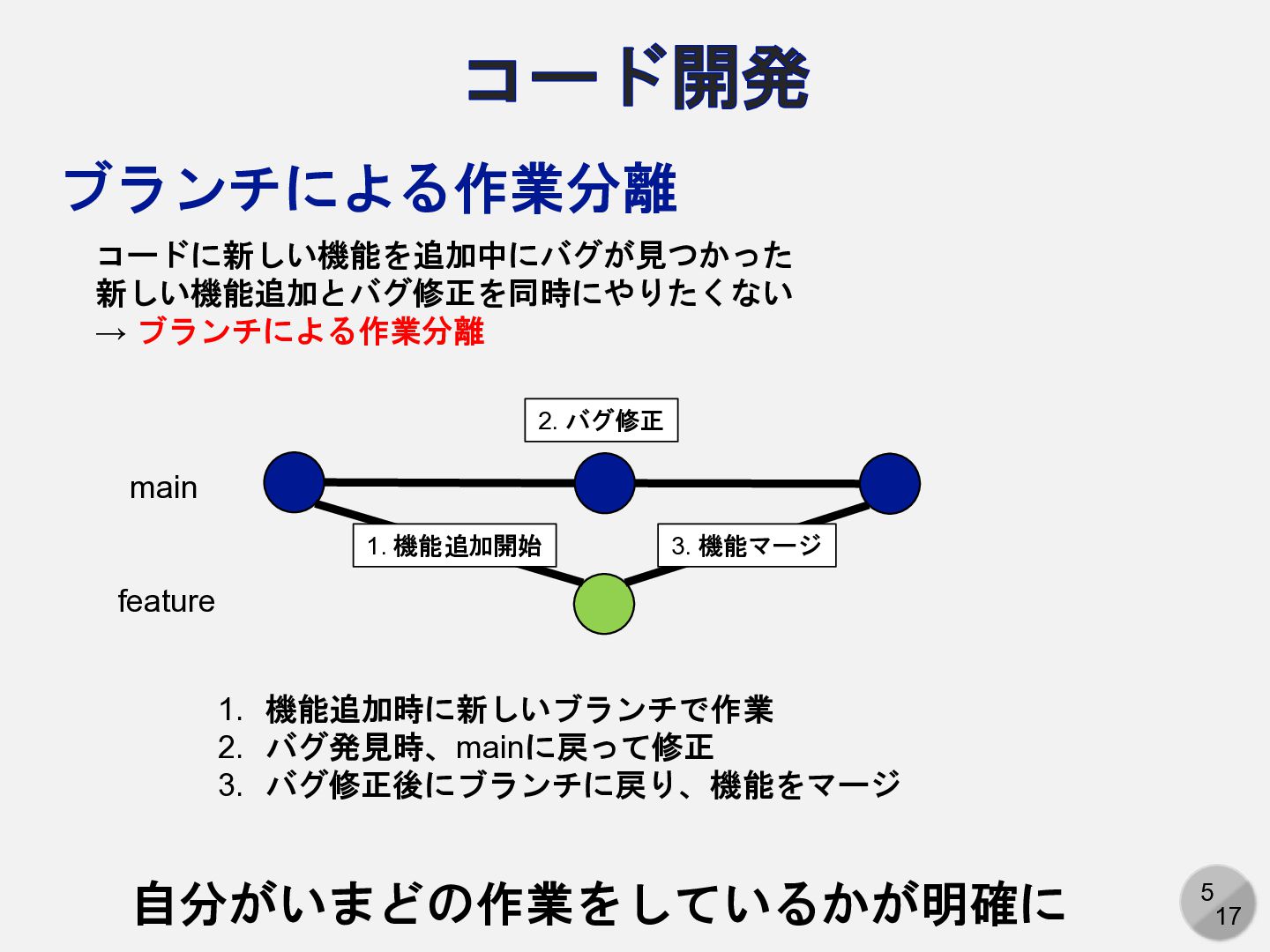 コード開発

ブランチによる作業分離

コードに新しい機能を追加中にバグが見つかった
新しい機能追加とバグ修正を同時にやりたくない
→ ブランチによる作業分離

2. バグ修正

main

1. 機能追加開始

3. 機能マージ

feature

1. 機能追加時に新しいブランチで作業
2. バグ発見時、mainに戻って修正
3. バグ修正後にブランチに戻り、機能をマージ

自分がいまどの作業をしているかが明確に

5
17